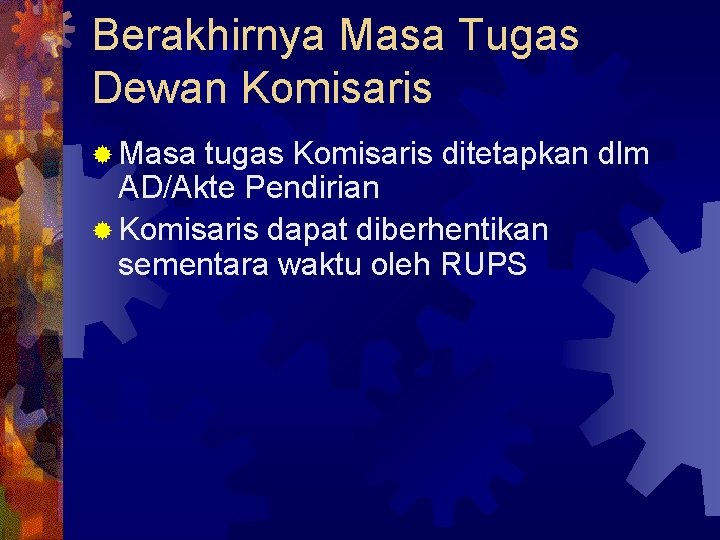 Berakhirnya Masa Tugas Dewan Komisaris

Masa tugas Komisaris ditetapkan dlm AD/Akte Pendirian

Komisaris dapat diberhentikan sementara waktu oleh RUPS